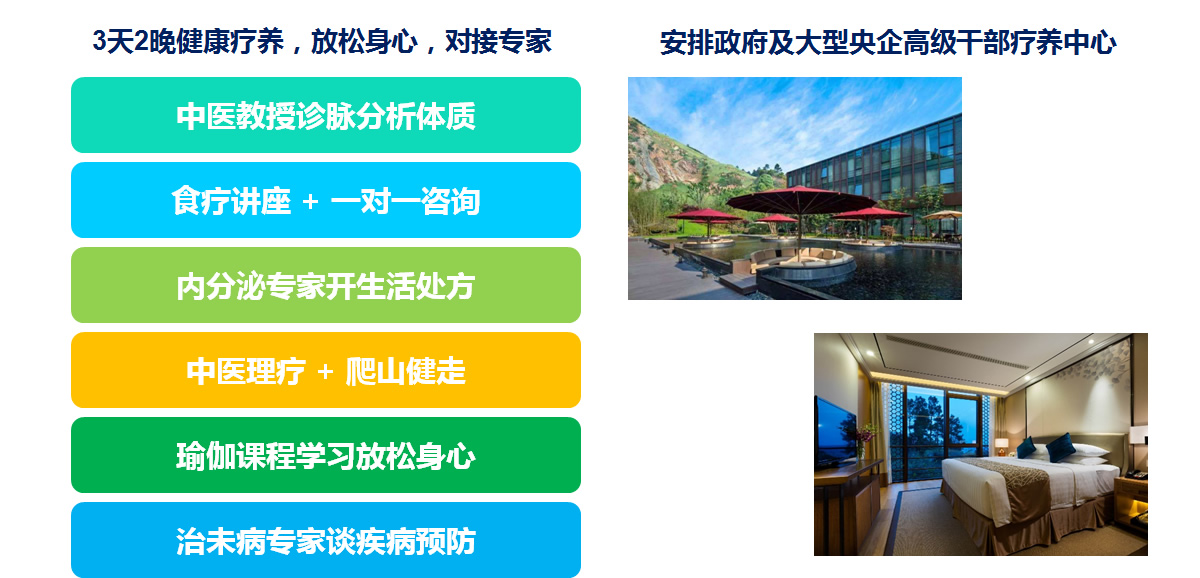 3天2晚健康疗养，放松身心，对接专家

中医教授诊脉分析体质

食疗讲座 + 一对一咨询

内分泌专家开生活处方

中医理疗 + 爬山健走

瑜伽课程学习放松身心

治未病专家谈疾病预防

安排政府及大型央企高级干部疗养中心